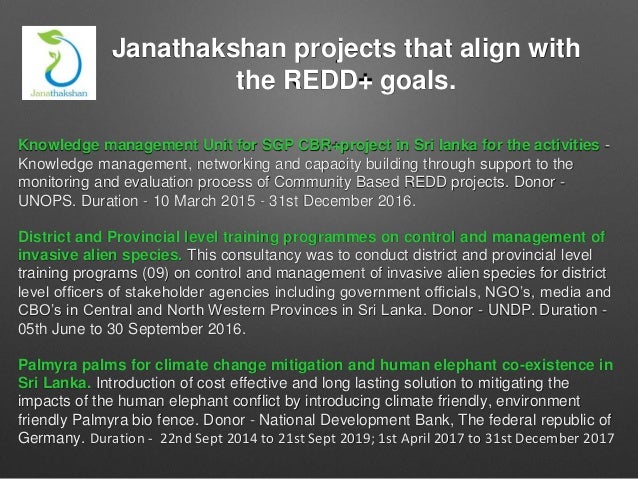 Janathakshan

Janathakshan projects that align with the REDD+ goals.

Knowledge management Unit for SGP CBR+project in Sri lanka for the activities - Knowledge management, networking and capacity building through support to the monitoring and evaluation process of Community Based REDD projects. Donor - UNOPS. Duration - 10 March 2015 - 31st December 2016.

District and Provincial level training programmes on control and management of invasive alien species. This consultancy was to conduct district and provincial level training programs (09) on control and management of invasive alien species for district level officers of stakeholder agencies including government officials, NGO's, media and CBO's in Central and North Western Provinces in Sri Lanka. Donor - UNDP. Duration - 05th June to 30 September 2016.

Palmyra palms for climate change mitigation and human elephant co-existence in Sri Lanka. Introduction of cost effective and long lasting solution to mitigating the impacts of the human elephant conflict by introducing climate friendly, environment friendly Palmyra bio fence. Donor - National Development Bank, The federal republic of Germany. Duration - 22nd Sept 2014 to 21st Sept 2019; 1st April 2017 to 31st December 2017